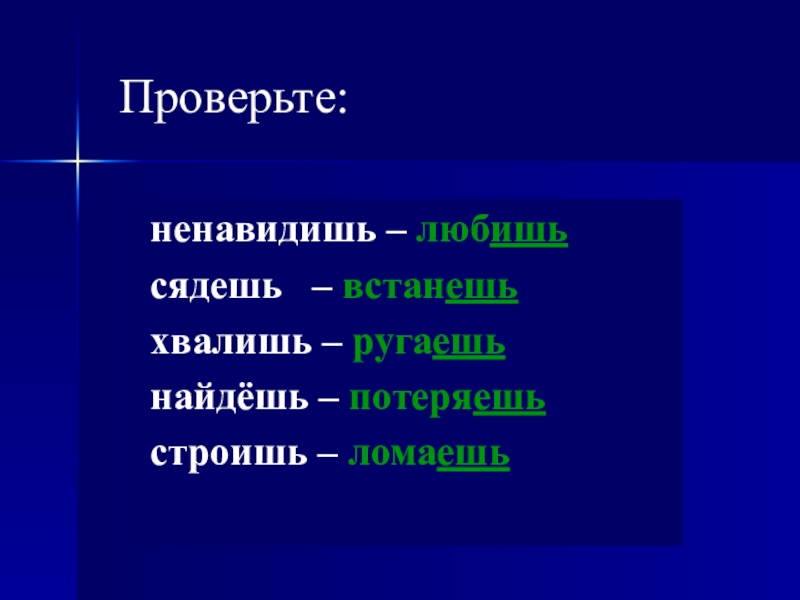 Проверьте:

ненавидишь – любишь
сядешь – встанешь
хвалишь – ругаешь
найдёшь – потеряешь
строишь – ломаешь